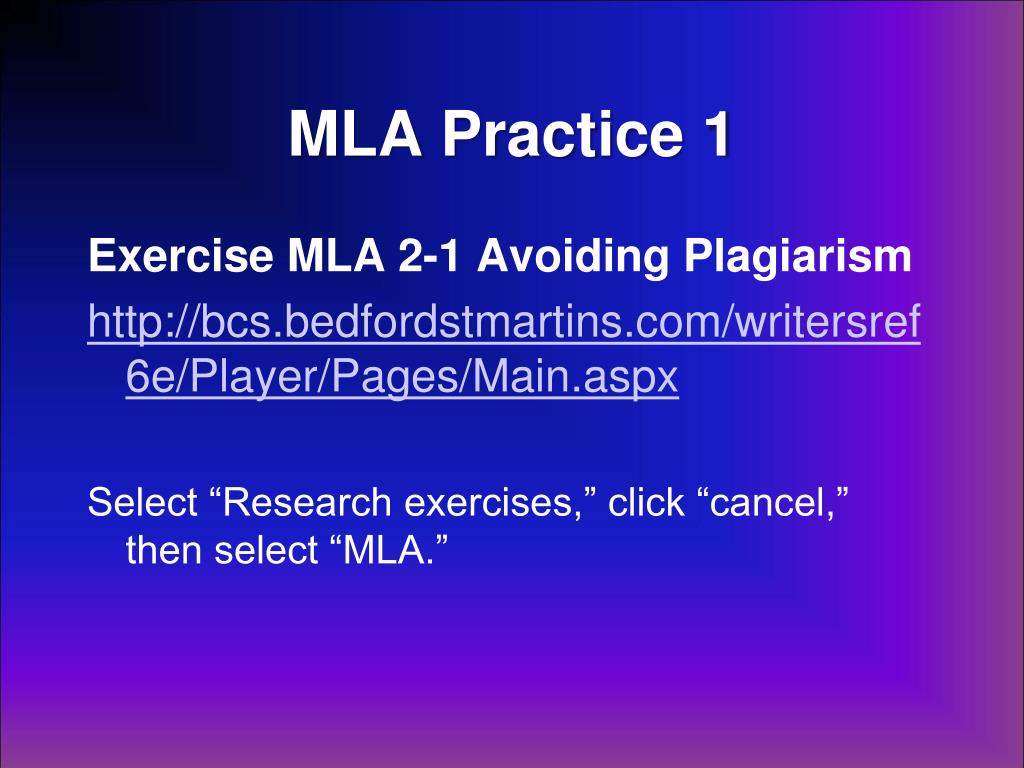 MLA Practice 1

Exercise MLA 2-1 Avoiding Plagiarism

http://bcs.bedfordstmartins.com/writersref6e/Player/Pages/Main.aspx

Select “Research exercises,” click “cancel,” then select “MLA.”